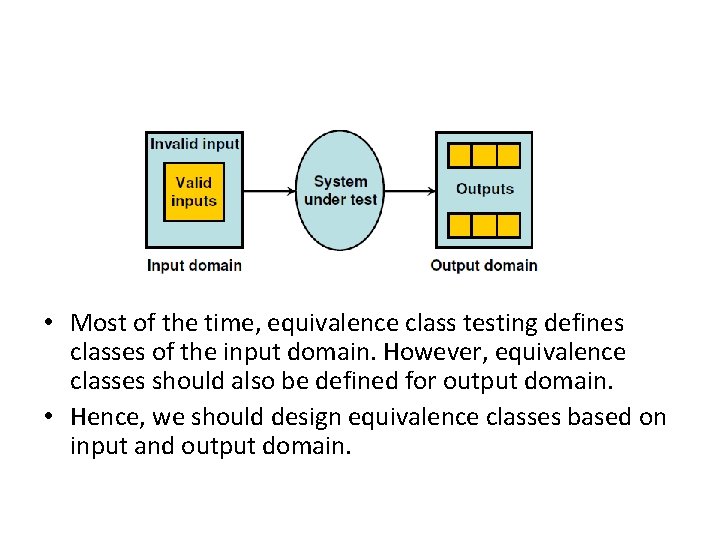 Invalid input

Valid inputs

System under test

Outputs

Input domain

Output domain

• Most of the time, equivalence class testing defines classes of the input domain. However, equivalence classes should also be defined for output domain.

• Hence, we should design equivalence classes based on input and output domain.